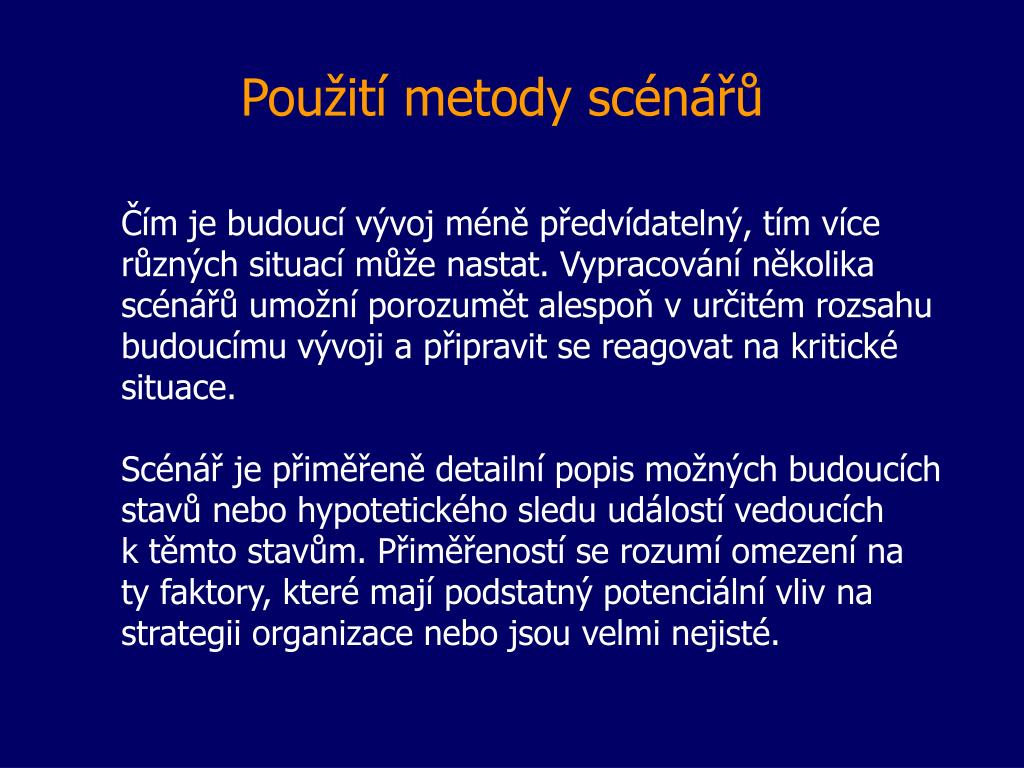 Použití metody scénářů

Čím je budoucí vývoj méně předvídatelný, tím více různých situací může nastat. Vypracování několika scénářů umožní porozumět alespoň v určitém rozsahu budoucímu vývoji a připravit se reagovat na kritické situace.

Scénář je přiměřeně detailní popis možných budoucích stavů nebo hypotetického sledu událostí vedoucích k těmto stavům. Přiměřeností se rozumí omezení na ty faktory, které mají podstatný potenciální vliv na strategii organizace nebo jsou velmi nejisté.